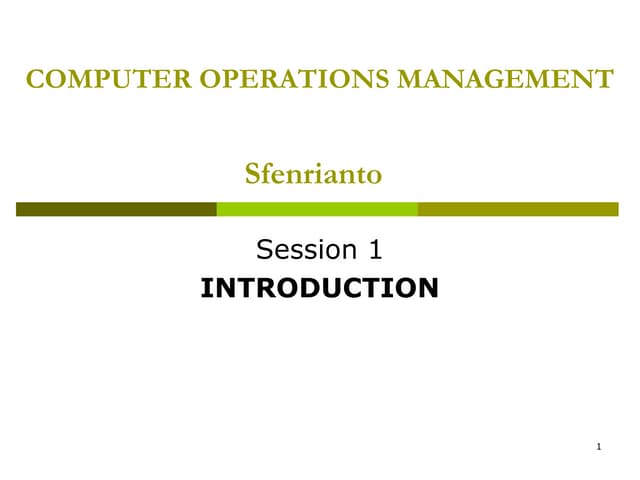 COMPUTER OPERATIONS MANAGEMENT

Sfenrianto

Session 1
INTRODUCTION

1